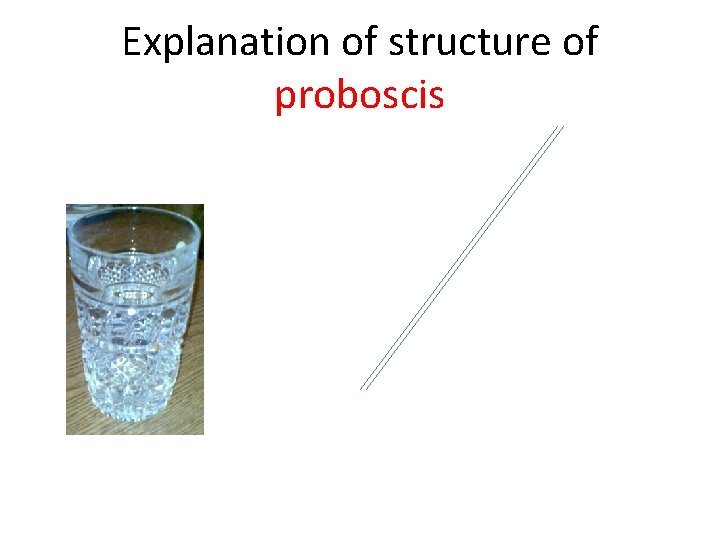 Explanation of structure of proboscis